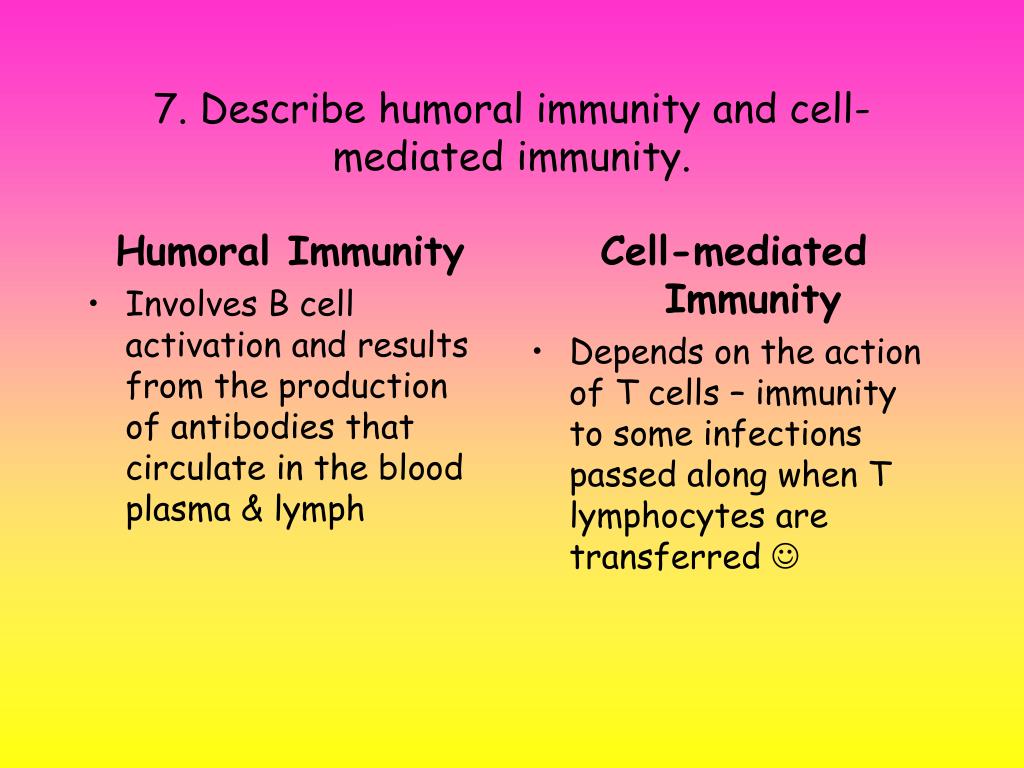 7. Describe humoral immunity and cell-mediated immunity.

Humoral Immunity

• Involves B cell activation and results from the production of antibodies that circulate in the blood plasma & lymph

Cell-mediated Immunity

• Depends on the action of T cells – immunity to some infections passed along when T lymphocytes are transferred ☺